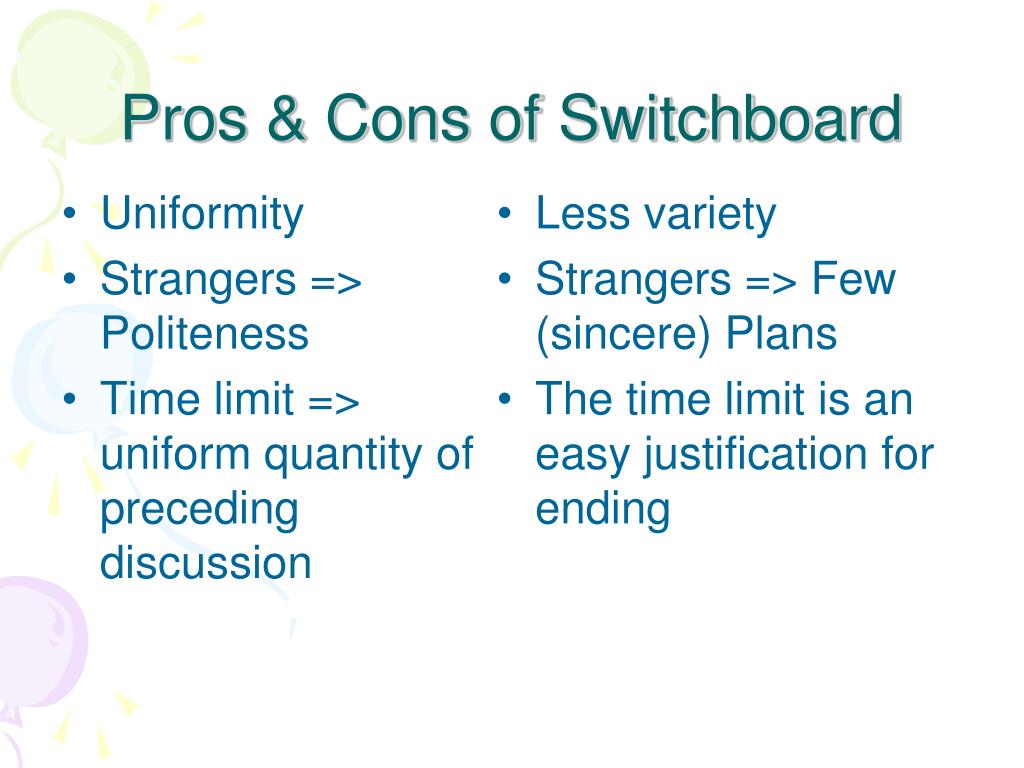 Pros & Cons of Switchboard

• Uniformity
• Strangers => Politeness
• Time limit => uniform quantity of preceding discussion

• Less variety
• Strangers => Few (sincere) Plans
• The time limit is an easy justification for ending